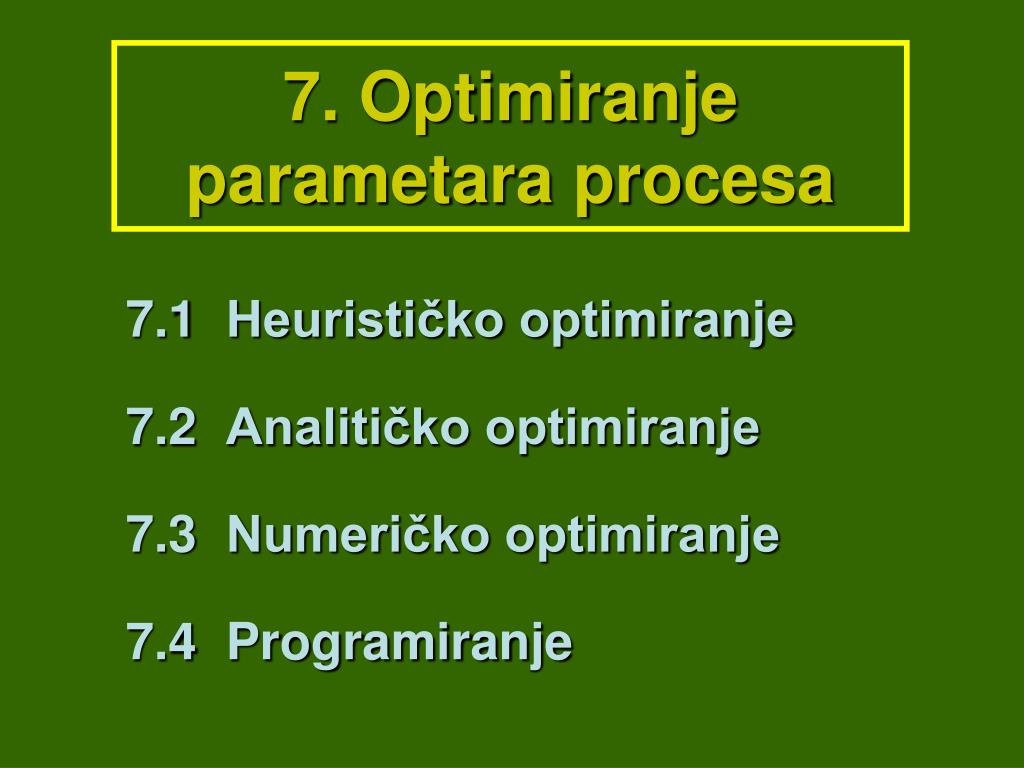 7. Optimiranje parametara procesa

7.1 Heurističko optimiranje

7.2 Analitičko optimiranje

7.3 Numeričko optimiranje

7.4 Programiranje